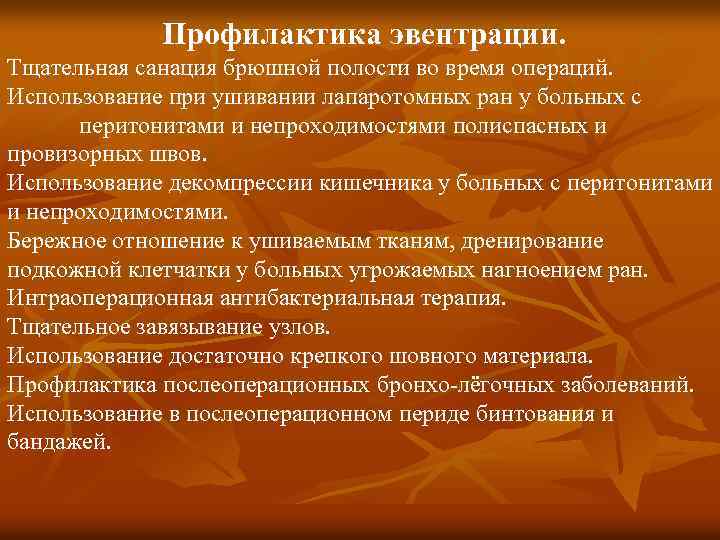 Профилактика эвентрации.

Тщательная санация брюшной полости во время операций.

Использование при ушивании лапаротомных ран у больных с перитонитами и непроходимостями полиспасных и провизорных швов.

Использование декомпрессии кишечника у больных с перитонитами и непроходимостями.

Бережное отношение к ушиваемым тканям, дренирование подкожной клетчатки у больных угрожаемых нагноением ран.

Интраоперационная антибактериальная терапия.

Тщательное завязывание узлов.

Использование достаточно крепкого шовного материала.

Профилактика послеоперационных бронхо-лёгочных заболеваний.

Использование в послеоперационном периде бинтования и бандажей.